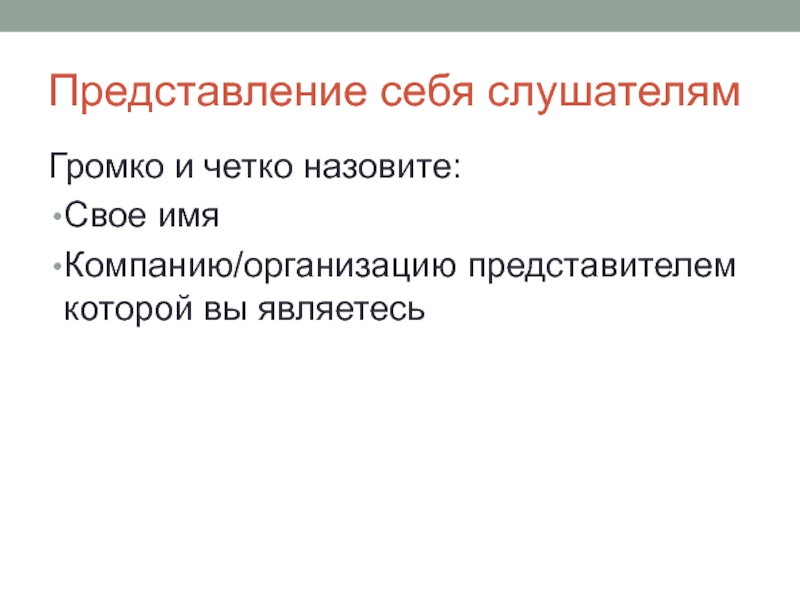 Представление себя слушателям

Громко и четко назовите:

• Свое имя
• Компанию/организацию представителем которой вы являетесь